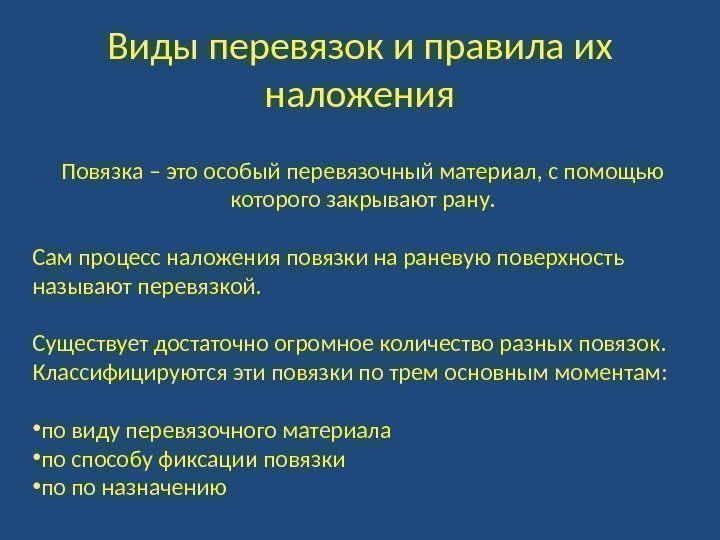 Виды перевязок и правила их наложения

Повязка – это особый перевязочный материал, с помощью которого закрывают рану.

Сам процесс наложения повязки на раневую поверхность называют перевязкой.

Существует достаточно огромное количество разных повязок. Классифицируются эти повязки по трем основным моментам:

•по виду перевязочного материала
•по способу фиксации повязки
•по по назначению